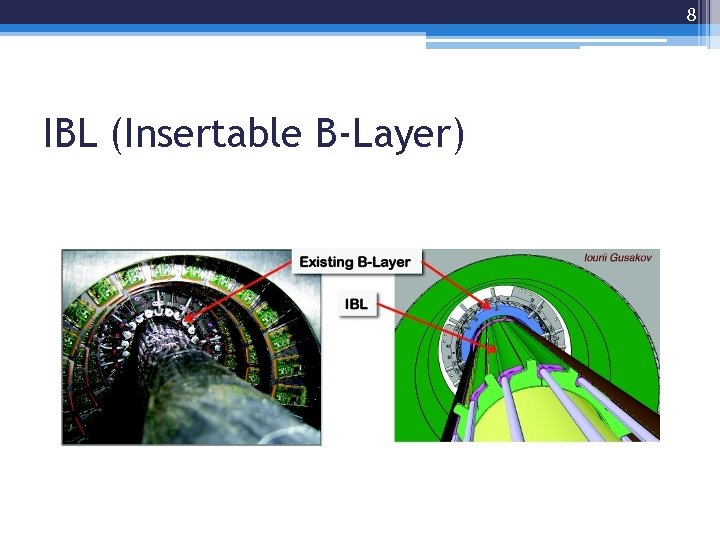 8

IBL (Insertable B-Layer)

Existing B-Layer

IBL

Iourii Gusakov